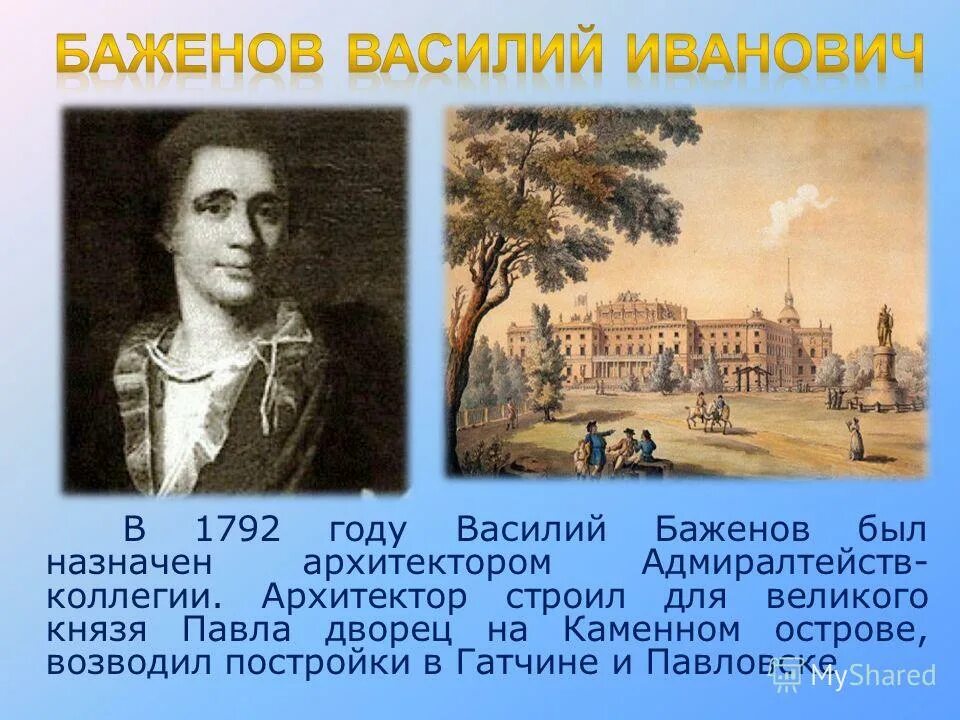 БАЖЕНОВ ВАСИЛИЙ ИВАНОВИЧ

В 1792 году Василий Баженов был назначен архитектором Адмиралтейств-коллегии. Архитектор строил для великого князя Павла дворец на Каменном острове, возводил постройки в Гатчине и Павловске.

MyShared